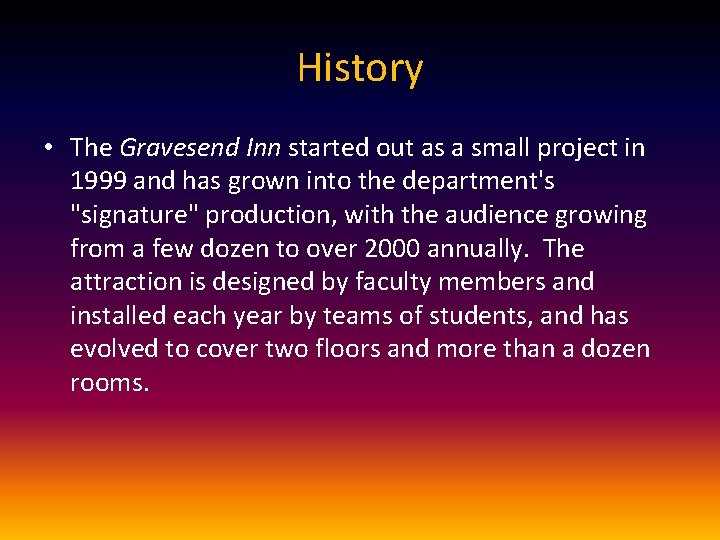 History

• The Gravesend Inn started out as a small project in 1999 and has grown into the department's "signature" production, with the audience growing from a few dozen to over 2000 annually. The attraction is designed by faculty members and installed each year by teams of students, and has evolved to cover two floors and more than a dozen rooms.